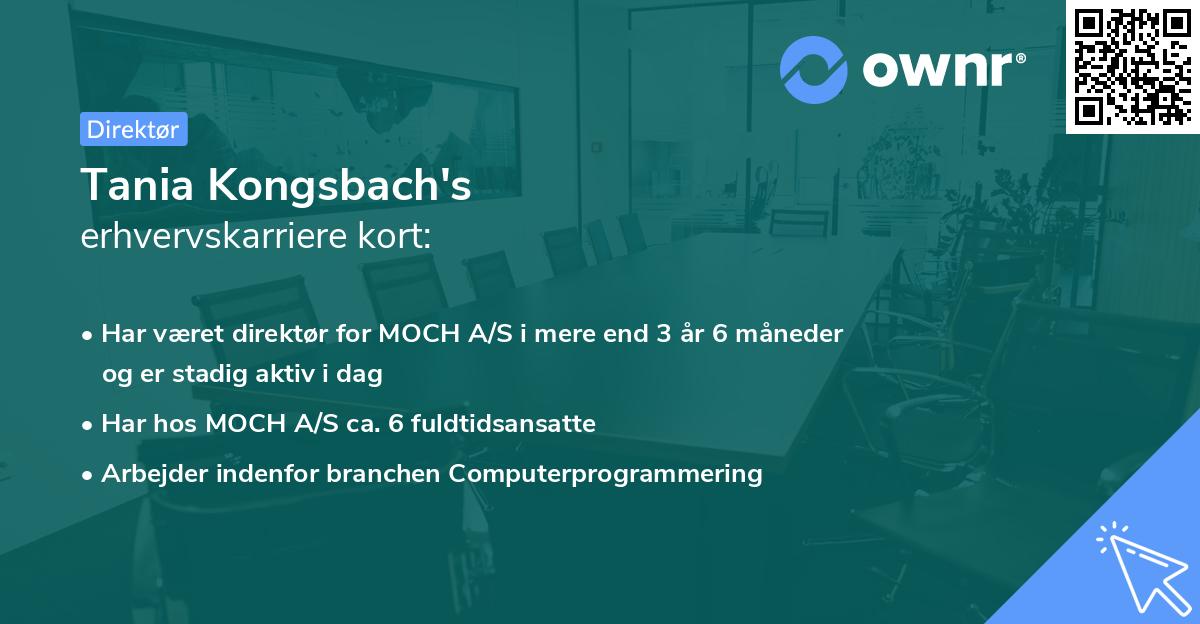 ownr®

Direktør

Tania Kongsbach's
erhvervskarriere kort:

• Har været direktør for MOCH A/S i mere end 3 år 6 måneder og er stadig aktiv i dag
• Har hos MOCH A/S ca. 6 fuldtidsansatte
• Arbejder indenfor branchen Computerprogrammering